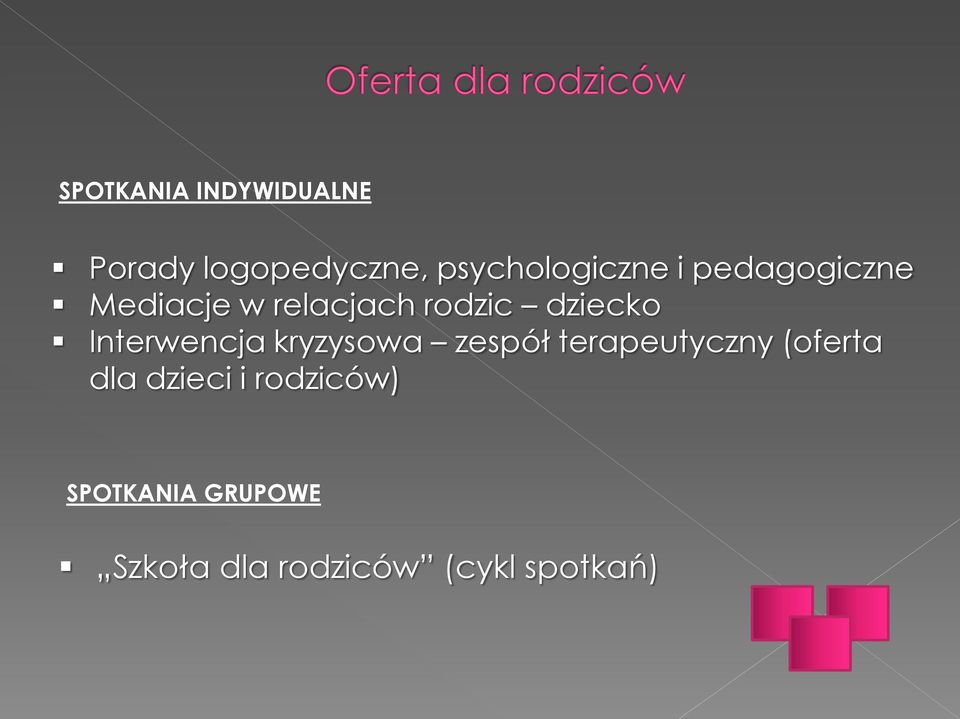 Oferta dla rodziców

SPOTKANIA INDYWIDUALNE

▪ Porady logopedyczne, psychologiczne i pedagogiczne
▪ Mediacje w relacjach rodzic – dziecko
▪ Interwencja kryzysowa – zespół terapeutyczny (oferta dla dzieci i rodziców)

SPOTKANIA GRUPOWE

▪ „Szkoła dla rodziców” (cykl spotkań)